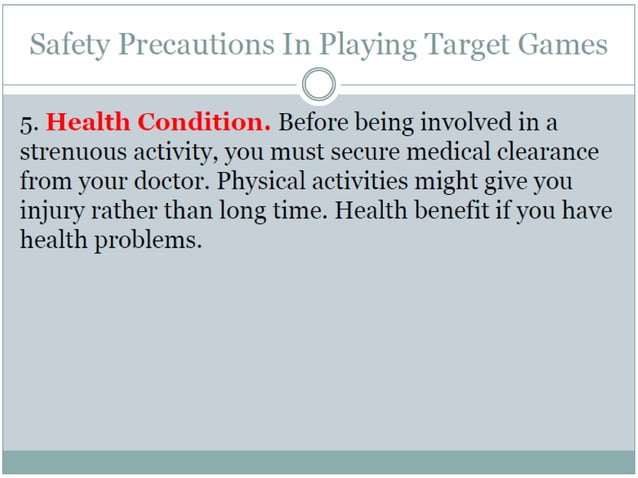 Safety Precautions In Playing Target Games

5. Health Condition. Before being involved in a strenuous activity, you must secure medical clearance from your doctor. Physical activities might give you injury rather than long time. Health benefit if you have health problems.